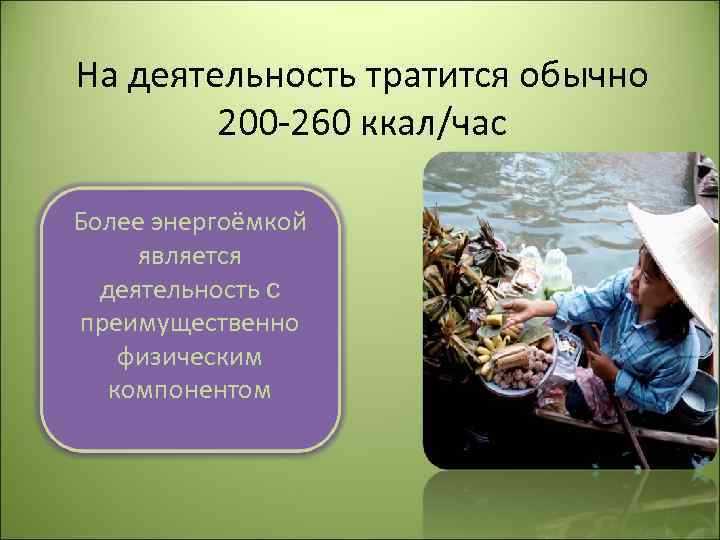 На деятельность тратится обычно 200-260 ккал/час

Более энергоёмкой является деятельность с преимущественно физическим компонентом